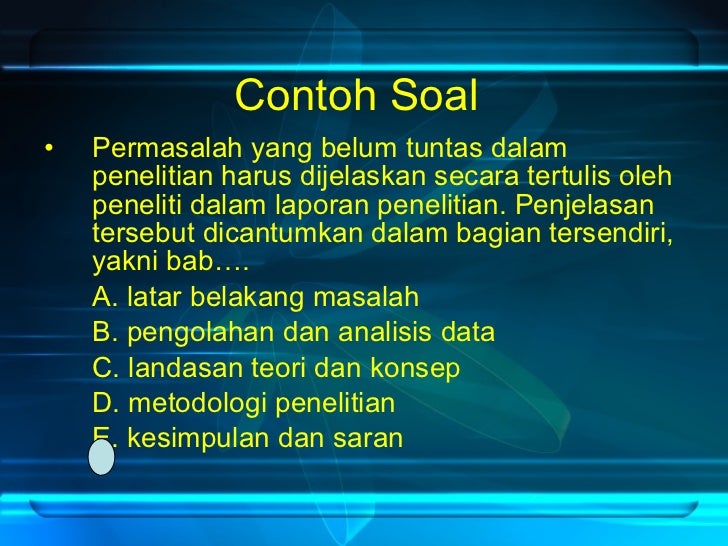 Contoh Soal

• Permasalah yang belum tuntas dalam penelitian harus dijelaskan secara tertulis oleh peneliti dalam laporan penelitian. Penjelasan tersebut dicantumkan dalam bagian tersendiri, yakni bab….

A. latar belakang masalah
B. pengolahan dan analisis data
C. landasan teori dan konsep
D. metodologi penelitian
E. kesimpulan dan saran